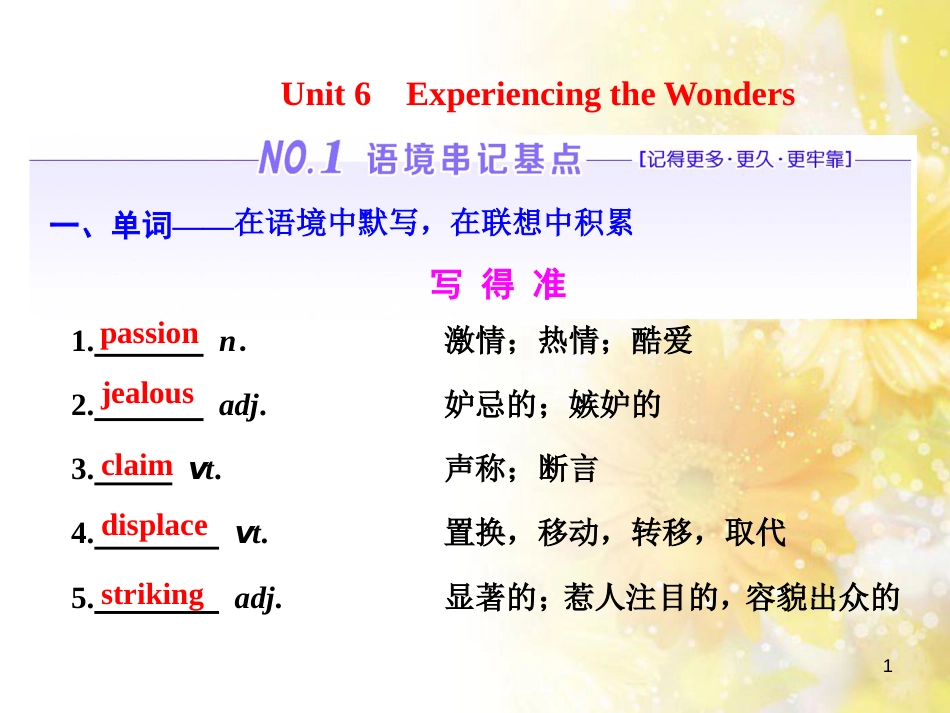 Unit 6 Experiencing the Wonders

NO.1 语境串记基点 [记得更多·更久·更牢靠]

一、单词——在语境中默写，在联想中积累

写 得 准

1. passion n. 激情；热情；酷爱

2. jealous adj. 妒忌的；嫉妒的

3. claim vt. 声称；断言

4. displace vt. 置换，移动，转移，取代

5. striking adj. 显著的；惹人注目的，容貌出众的

1